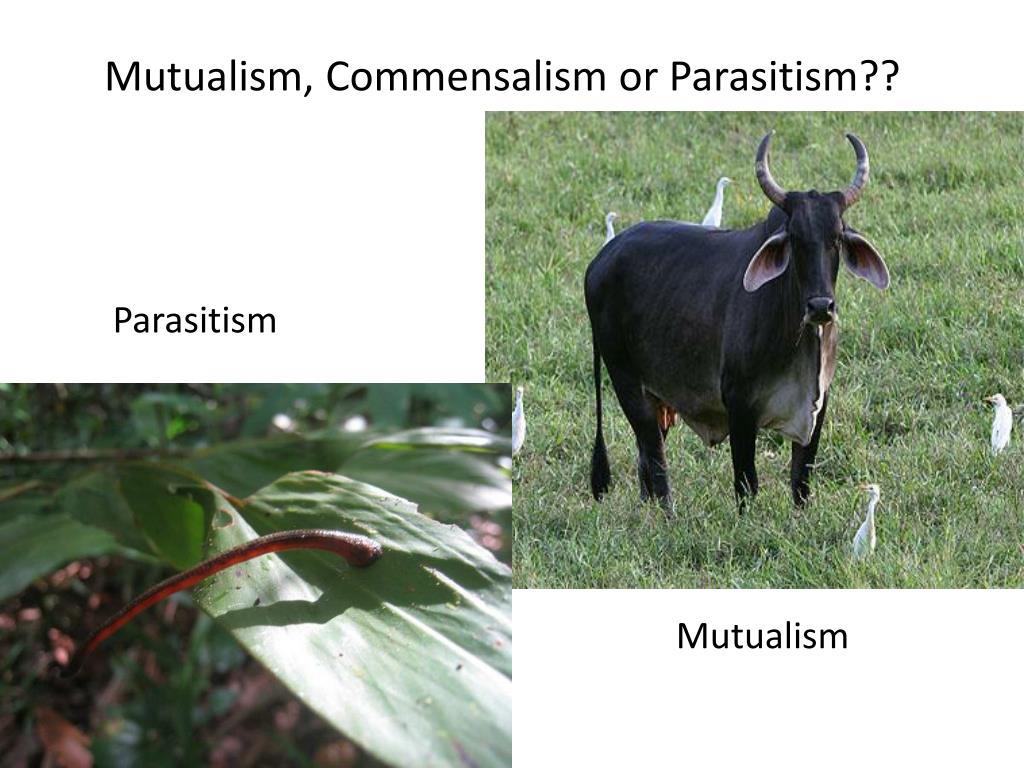 Mutualism, Commensalism or Parasitism??

Parasitism

Mutualism